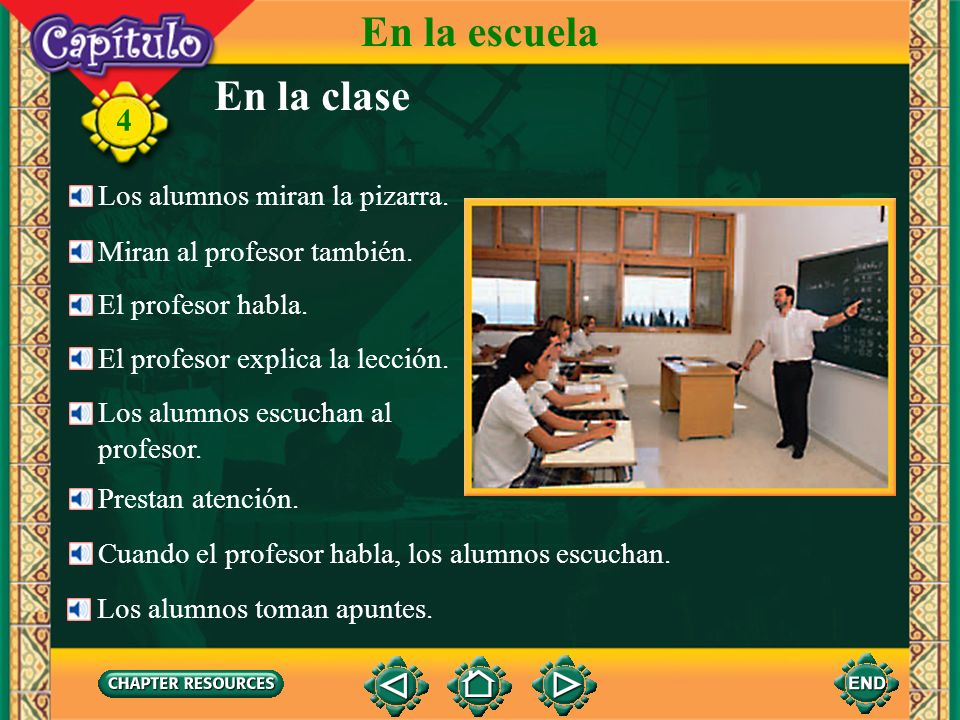 Capítulo
4
En la escuela
En la clase

Los alumnos miran la pizarra.

Miran al profesor también.

El profesor habla.

El profesor explica la lección.

Los alumnos escuchan al profesor.

Prestan atención.

Cuando el profesor habla, los alumnos escuchan.

Los alumnos toman apuntes.

CHAPTER RESOURCES
END